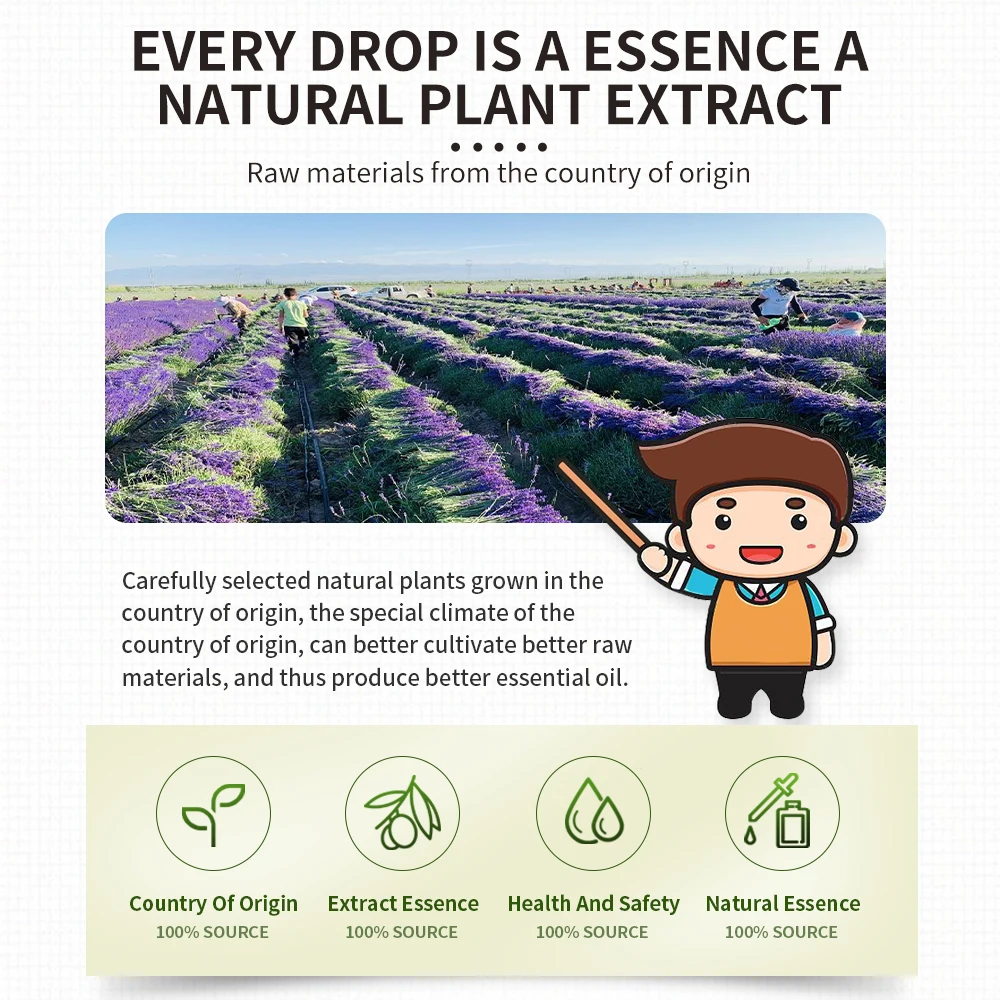 EVERY DROP IS A ESSENCE A NATURAL PLANT EXTRACT

Raw materials from the country of origin

Carefully selected natural plants grown in the country of origin, the special climate of the country of origin, can better cultivate better raw materials, and thus produce better essential oil.

Country Of Origin
100% SOURCE

Extract Essence
100% SOURCE

Health And Safety
100% SOURCE

Natural Essence
100% SOURCE